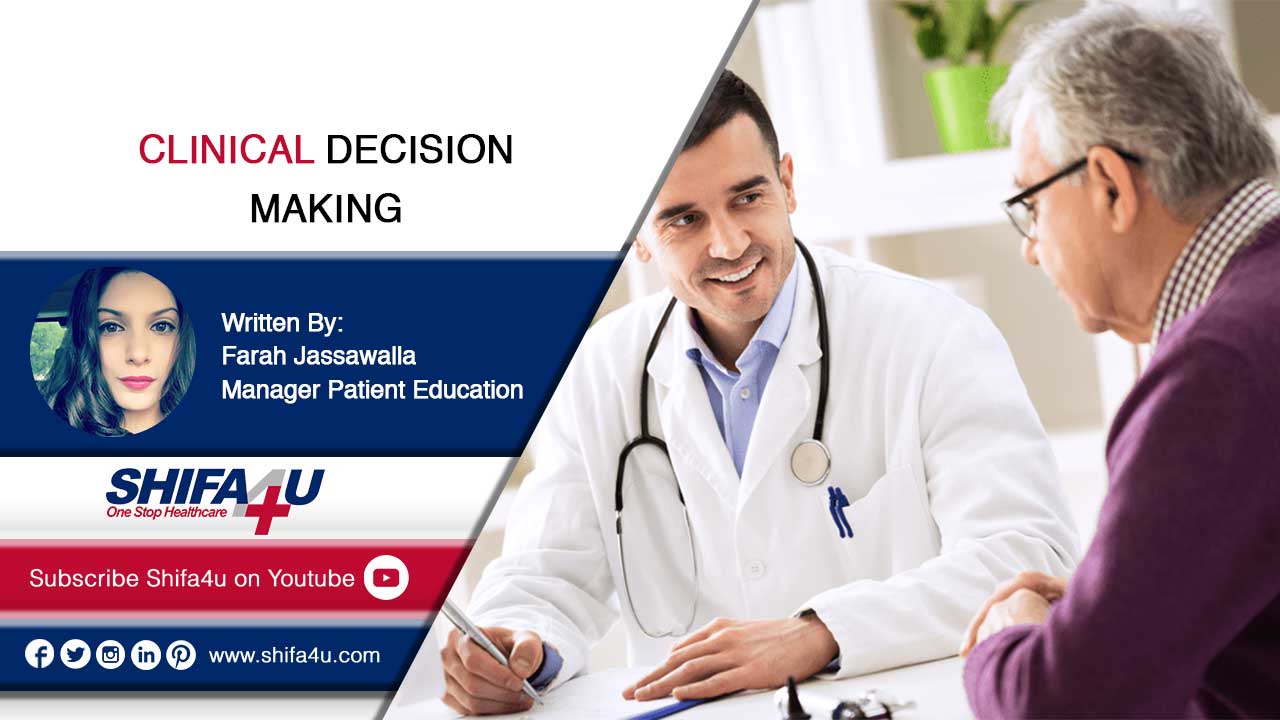 CLINICAL DECISION MAKING

Written By:
Farah Jassawalla
Manager Patient Education

SHIFA4U
One Stop Healthcare

Subscribe Shifa4u on Youtube

www.shifa4u.com